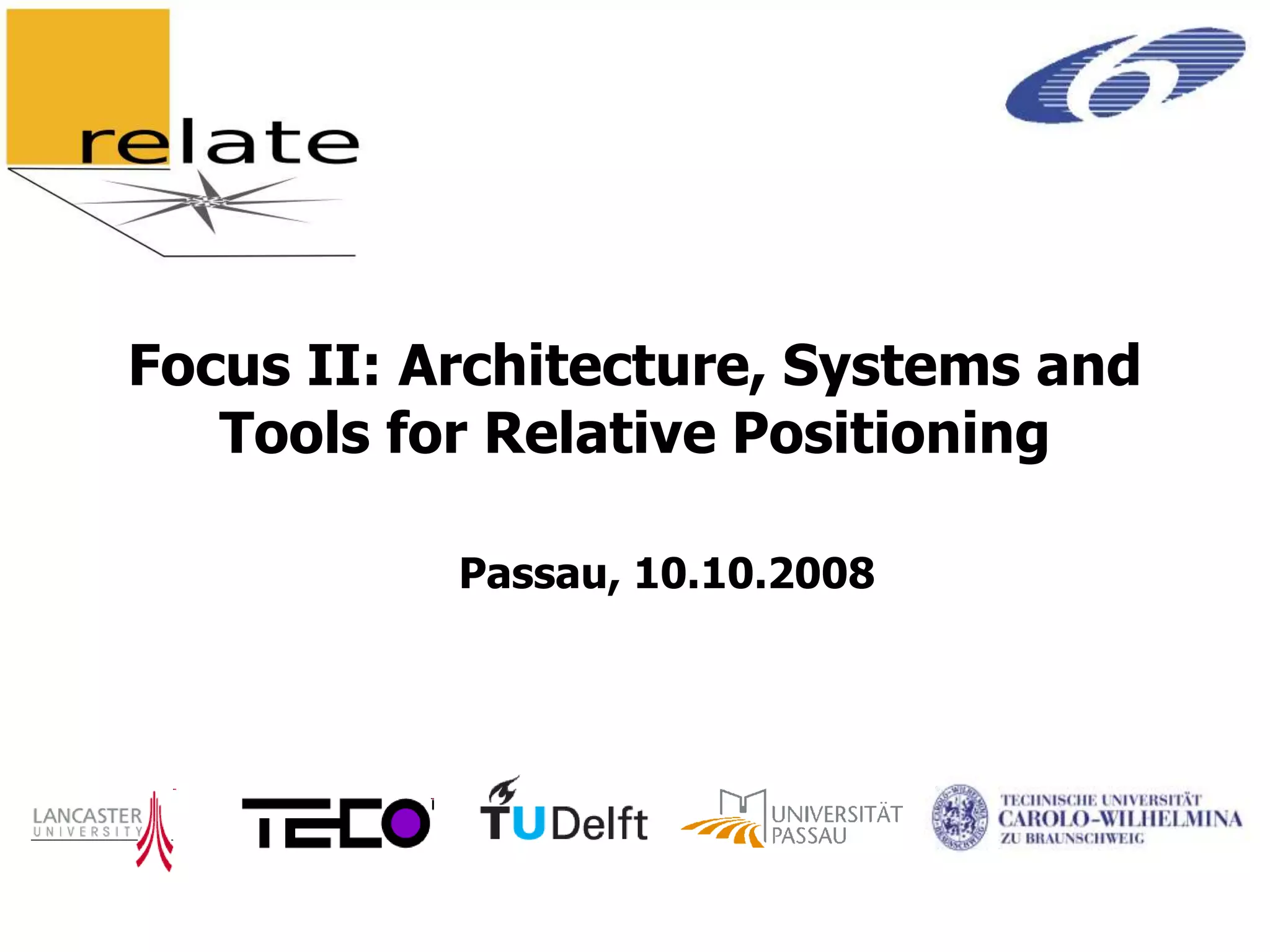 relate

Focus II: Architecture, Systems and Tools for Relative Positioning

Passau, 10.10.2008

LANCASTER UNIVERSITY

TECO

TUDelft

UNIVERSITÄT PASSAU

TECHNISCHE UNIVERSITÄT CAROLO-WILHELMINA ZU BRAUNSCHWEIG